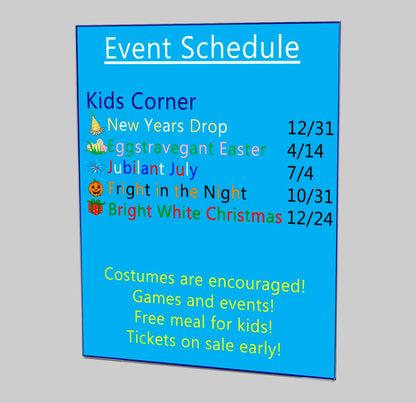 Event Schedule

Kids Corner

New Years Drop 12/31
Eggstravegant Easter 4/14
Jubilant July 7/4
Fright in the Night 10/31
Bright White Christmas 12/24

Costumes are encouraged!
Games and events!
Free meal for kids!
Tickets on sale early!